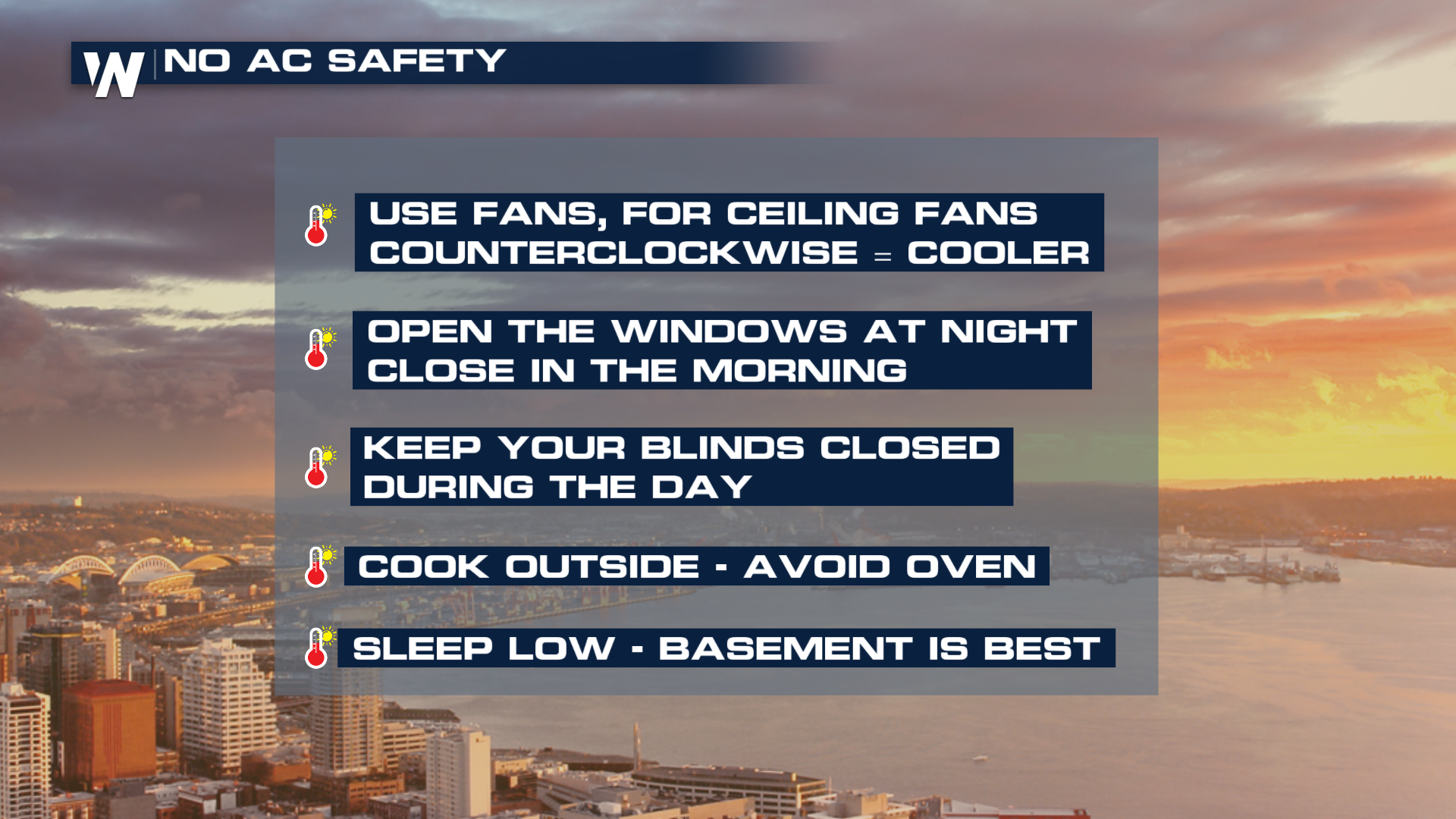 W NO AC SAFETY

USE FANS, FOR CEILING FANS COUNTERCLOCKWISE = COOLER

OPEN THE WINDOWS AT NIGHT
CLOSE IN THE MORNING

KEEP YOUR BLINDS CLOSED DURING THE DAY

COOK OUTSIDE - AVOID OVEN

SLEEP LOW - BASEMENT IS BEST